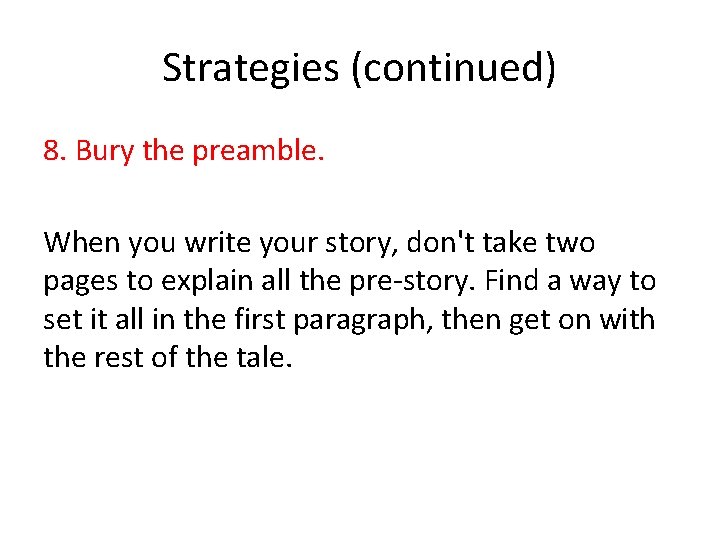 Strategies (continued)

8. Bury the preamble.

When you write your story, don't take two pages to explain all the pre-story. Find a way to set it all in the first paragraph, then get on with the rest of the tale.